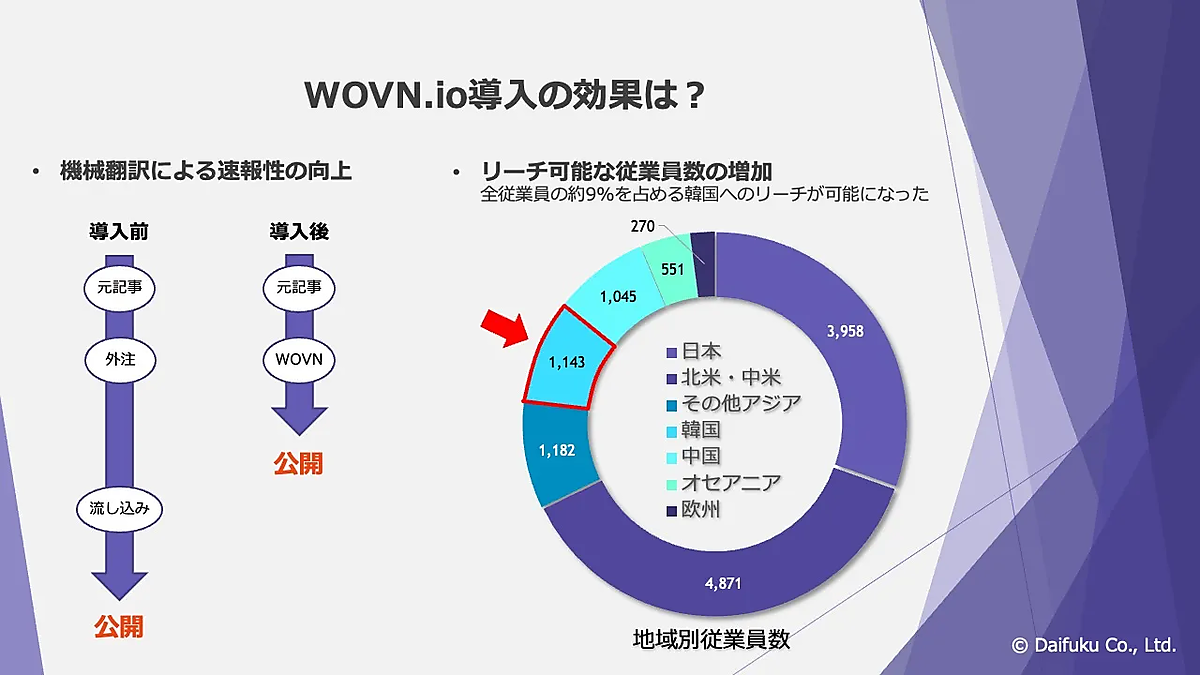 WOVN.io導入の効果は？

• 機械翻訳による速報性の向上

導入前

元記事

外注

流し込み

公開

導入後

元記事

WOVN

公開

• リーチ可能な従業員数の増加
全従業員の約9%を占める韓国へのリーチが可能になった

270
551
1,045
1,143
1,182
4,871
3,958

日本
北米・中米
その他アジア
韓国
中国
オセアニア
欧州

地域別従業員数

© Daifuku Co., Ltd.